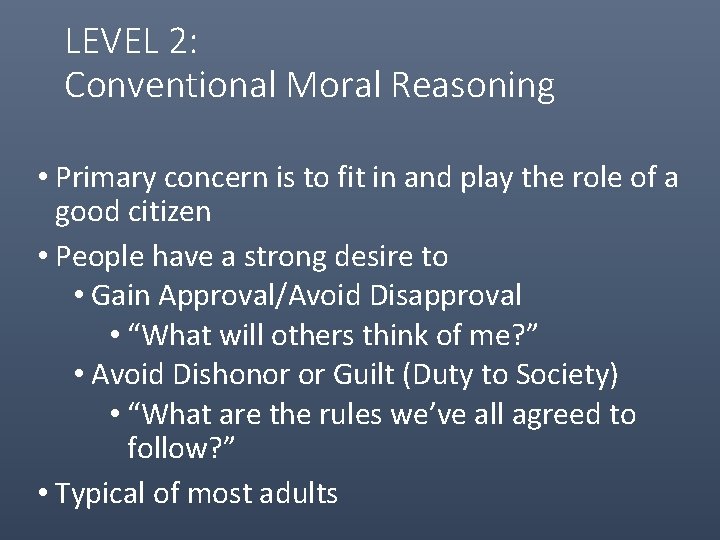 LEVEL 2:
Conventional Moral Reasoning

• Primary concern is to fit in and play the role of a good citizen
• People have a strong desire to
  • Gain Approval/Avoid Disapproval
    • “What will others think of me?”
  • Avoid Dishonor or Guilt (Duty to Society)
    • “What are the rules we’ve all agreed to follow?”
• Typical of most adults